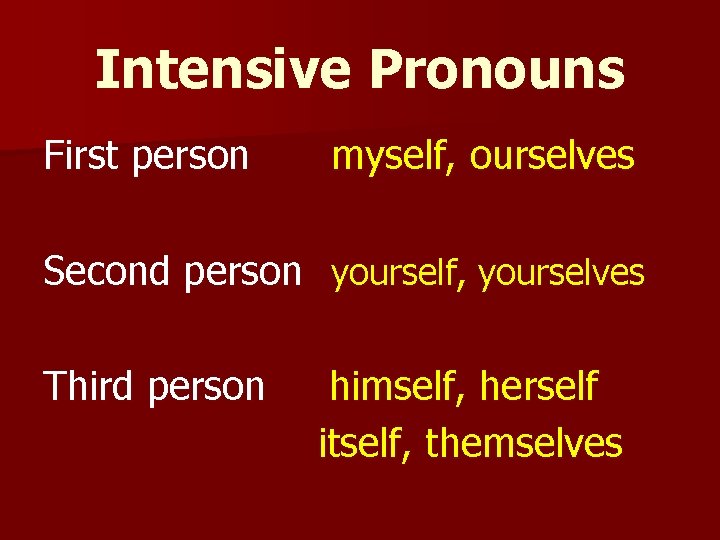 Intensive Pronouns

First person myself, ourselves

Second person yourself, yourselves

Third person himself, herself
itself, themselves